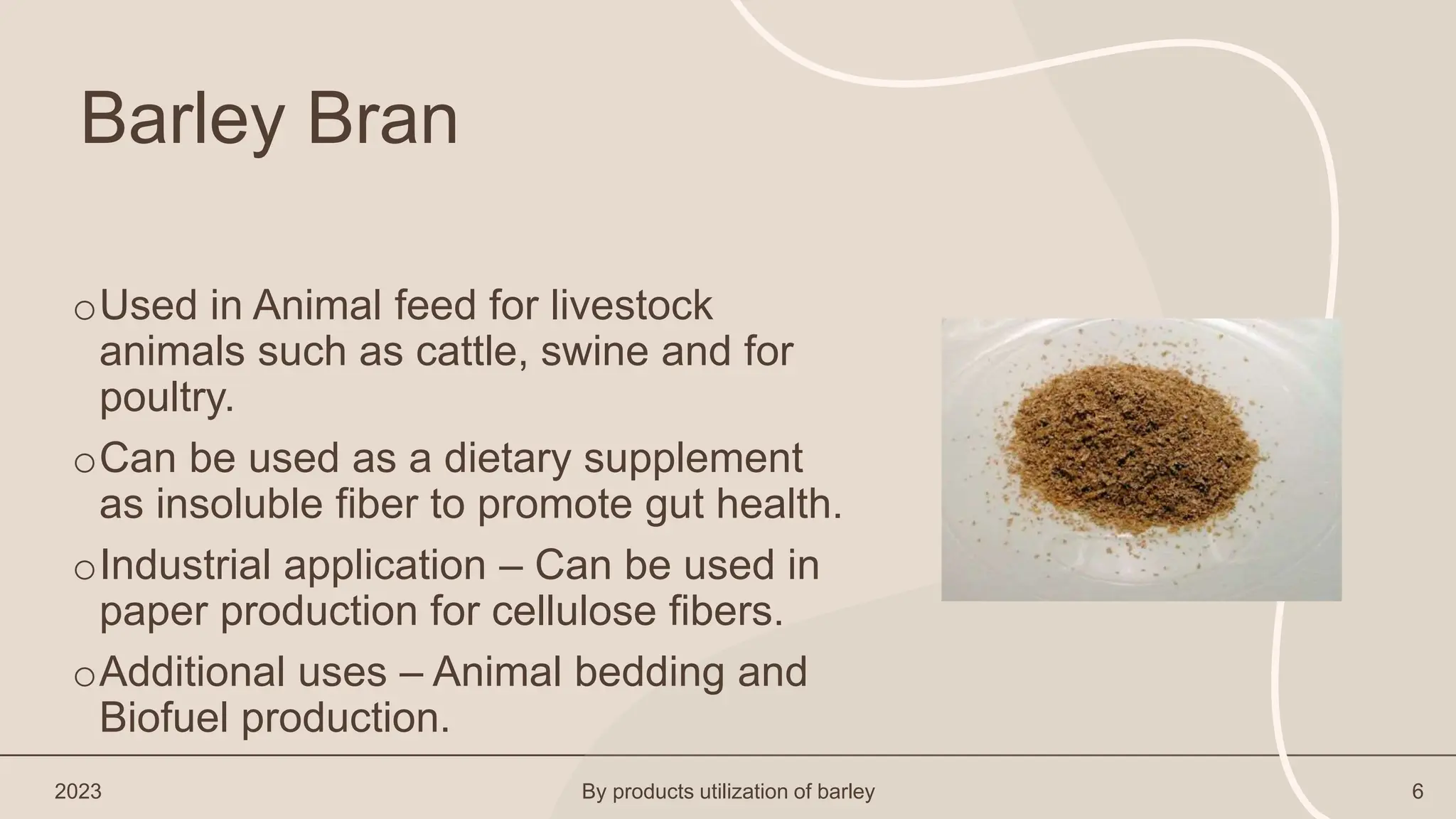 Barley Bran

o Used in Animal feed for livestock animals such as cattle, swine and for poultry.

o Can be used as a dietary supplement as insoluble fiber to promote gut health.

o Industrial application – Can be used in paper production for cellulose fibers.

o Additional uses – Animal bedding and Biofuel production.

2023

By products utilization of barley

6